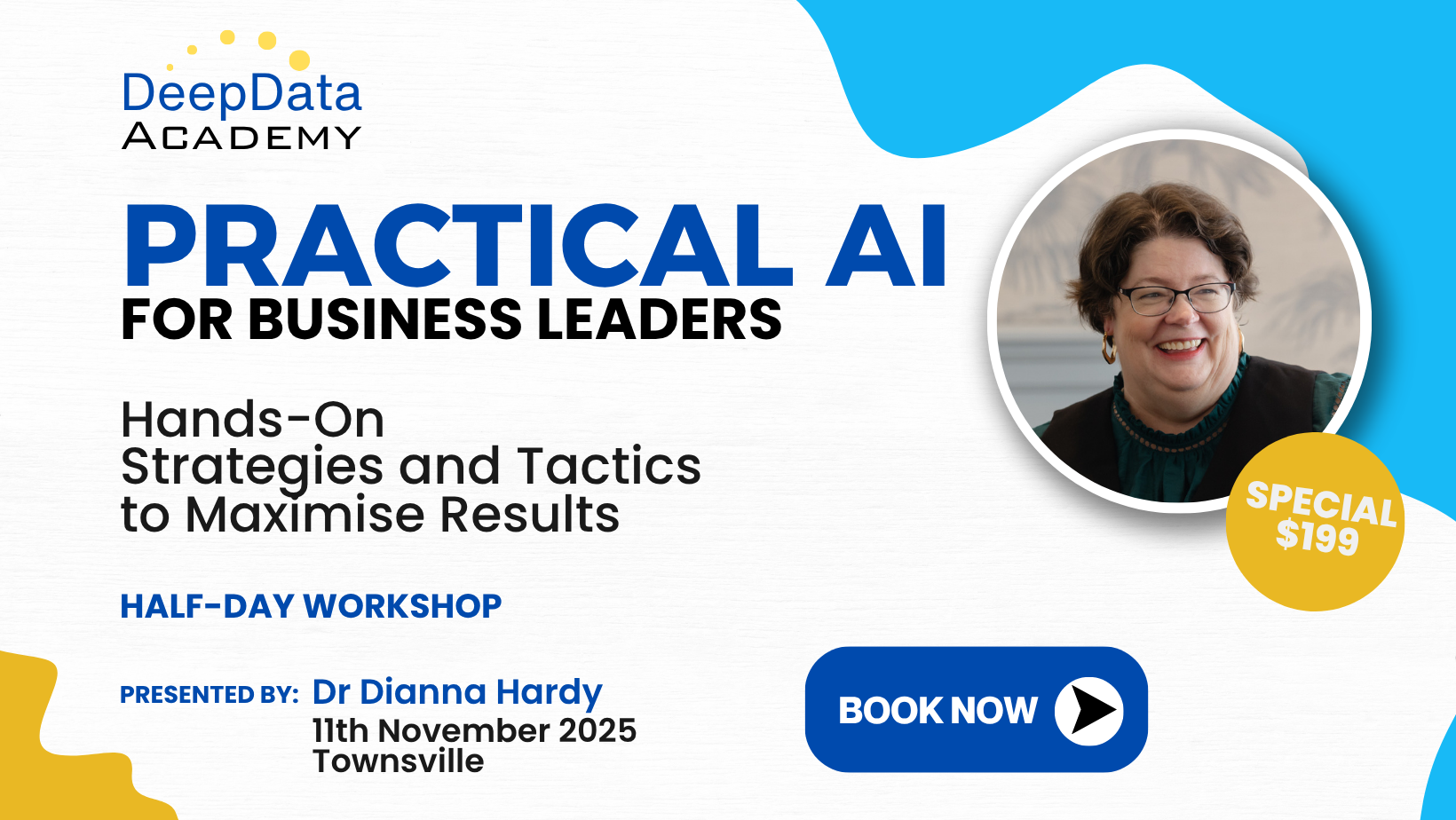 DeepData
ACADEMY

PRACTICAL AI
FOR BUSINESS LEADERS

Hands-On
Strategies and Tactics
to Maximise Results

HALF-DAY WORKSHOP

PRESENTED BY: Dr Dianna Hardy
11th November 2025
Townsville

SPECIAL
$199

BOOK NOW